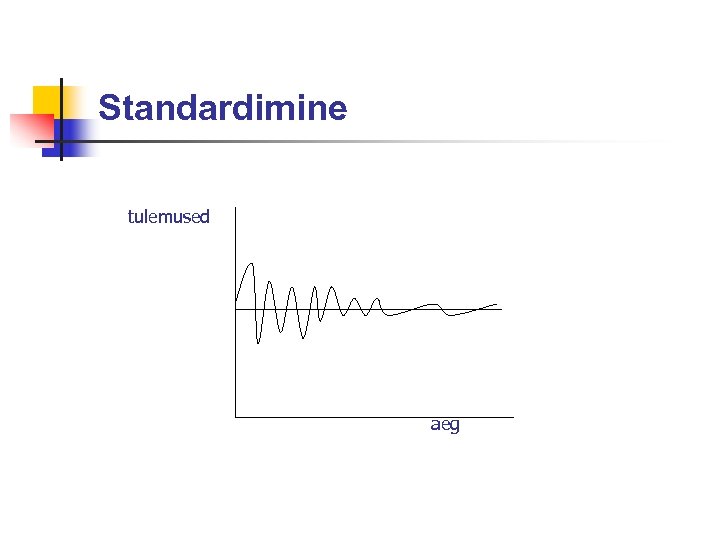 Standardimine

tulemused

aeg